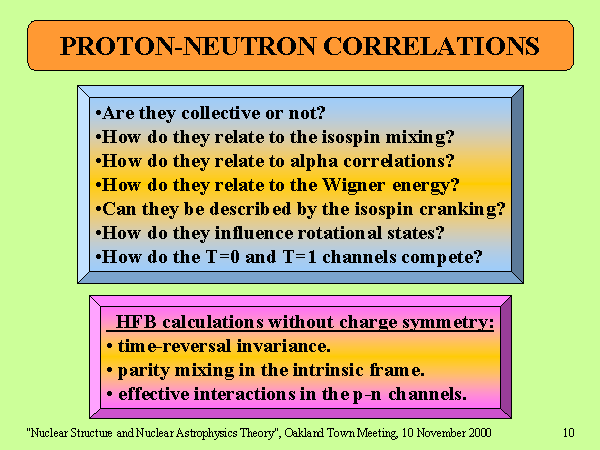 PROTON-NEUTRON CORRELATIONS

•Are they collective or not?
•How do they relate to the isospin mixing?
•How do they relate to alpha correlations?
•How do they relate to the Wigner energy?
•Can they be described by the isospin cranking?
•How do they influence rotational states?
•How do the T=0 and T=1 channels compete?

HFB calculations without charge symmetry:
• time-reversal invariance.
• parity mixing in the intrinsic frame.
• effective interactions in the p-n channels.

"Nuclear Structure and Nuclear Astrophysics Theory", Oakland Town Meeting, 10 November 2000

10